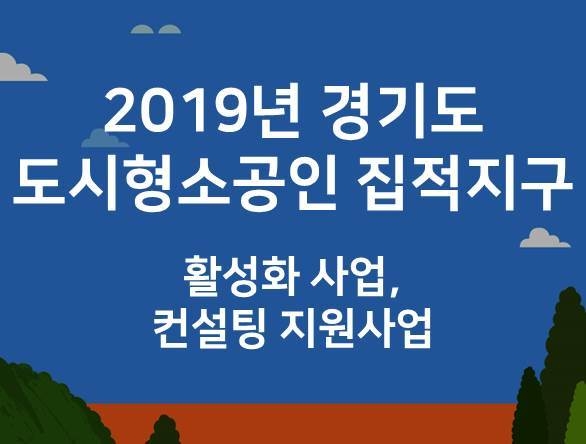 2019년 경기도
도시형소공인 집적지구

활성화 사업,
컨설팅 지원사업